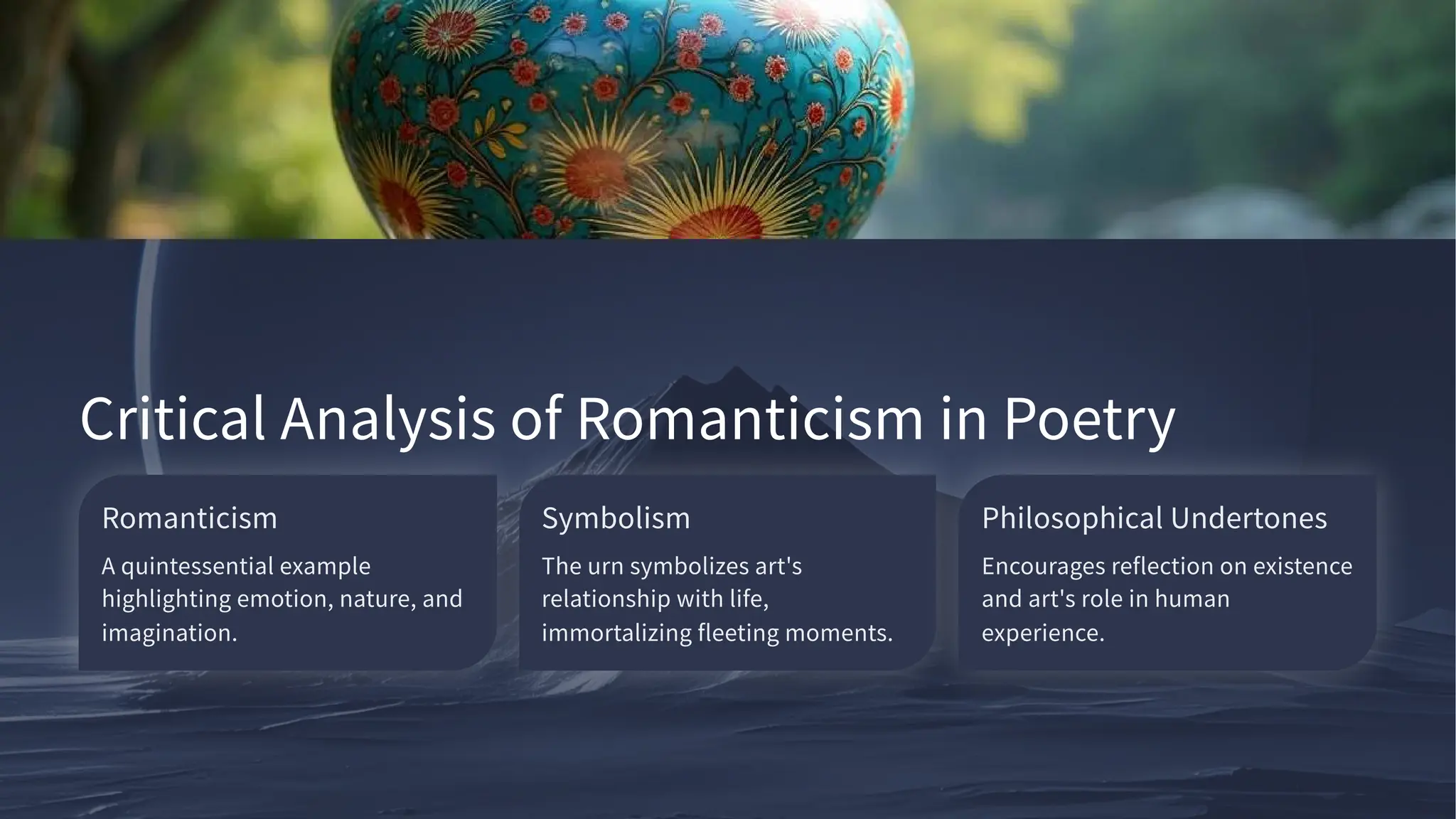 Critical Analysis of Romanticism in Poetry

Romanticism

A quintessential example highlighting emotion, nature, and imagination.

Symbolism

The urn symbolizes art's relationship with life, immortalizing fleeting moments.

Philosophical Undertones

Encourages reflection on existence and art's role in human experience.